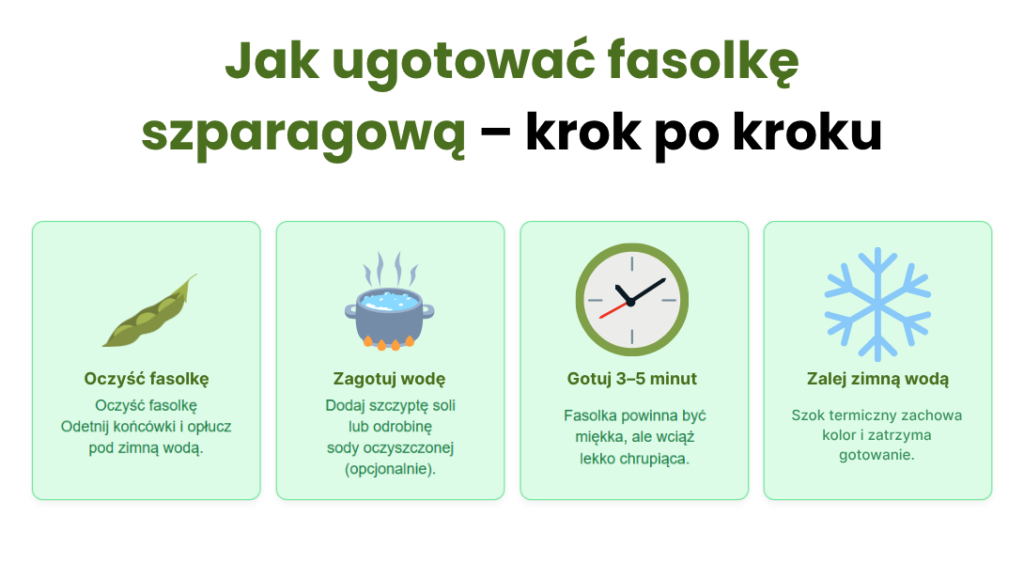 Jak ugotować fasolkę szparagową – krok po kroku

Oczyść fasolkę

Oczyść fasolkę
Odetnij końcówki i opłucz pod zimną wodą.

Zagotuj wodę

Dodaj szczyptę soli lub odrobinę sody oczyszczonej (opcjonalnie).

Gotuj 3–5 minut

Fasolka powinna być miękka, ale wciąż lekko chrupiąca.

Zalej zimną wodą

Szok termiczny zachowa kolor i zatrzyma gotowanie.